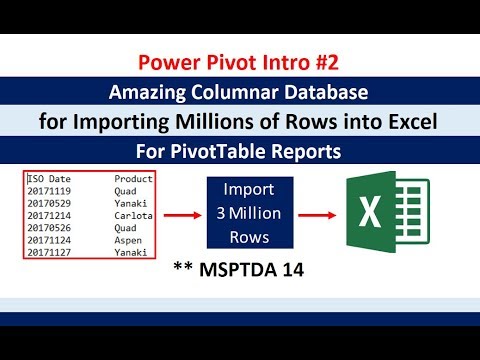 Power Pivot Intro #2

Amazing Columnar Database

for Importing Millions of Rows into Excel

For PivotTable Reports

| ISO Date | Product |
|---|---|
| 20171119 | Quad |
| 20170529 | Yanaki |
| 20171214 | Carlota |
| 20170526 | Quad |
| 20171124 | Aspen |
| 20171127 | Yanaki |

Import 3 Million Rows

X

** MSPTDA 14